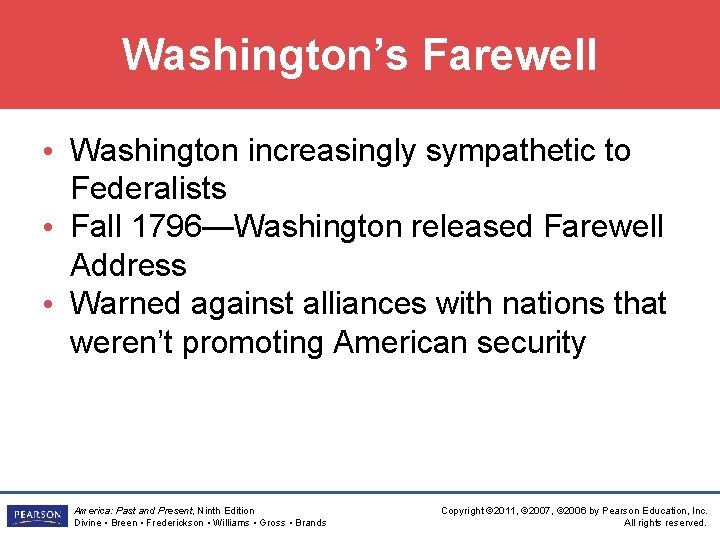 Washington's Farewell

• Washington increasingly sympathetic to Federalists
• Fall 1796—Washington released Farewell Address
• Warned against alliances with nations that weren't promoting American security

PEARSON

America: Past and Present, Ninth Edition
Divine • Breen • Frederickson • Williams • Gross • Brands

Copyright ©2011, ©2007, ©2006 by Pearson Education, Inc.
All rights reserved.